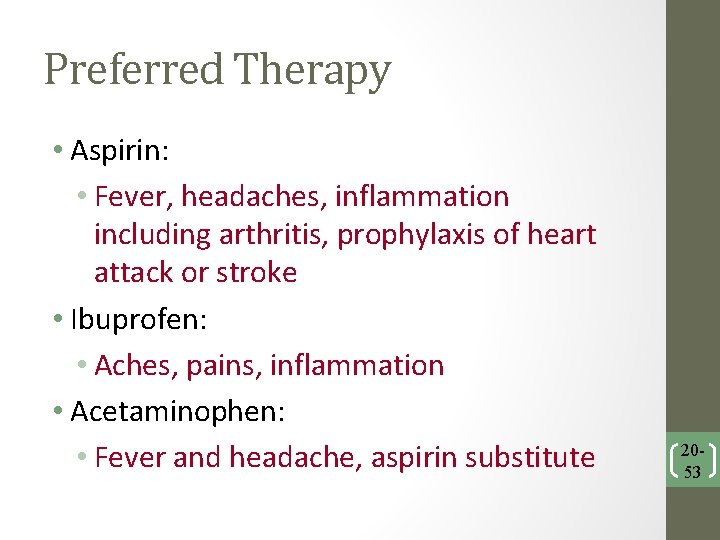 Preferred Therapy

• Aspirin:
  • Fever, headaches, inflammation including arthritis, prophylaxis of heart attack or stroke
• Ibuprofen:
  • Aches, pains, inflammation
• Acetaminophen:
  • Fever and headache, aspirin substitute

20-53